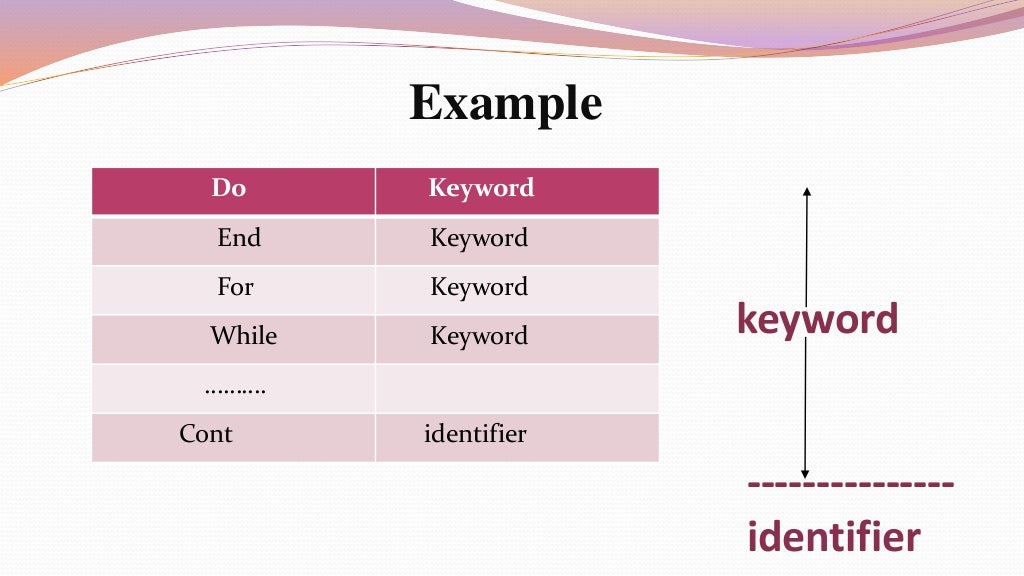 Example

| Do | Keyword |
|---|---|
| End | Keyword |
| For | Keyword |
| While | Keyword |
| ………. | |
| Cont | identifier |

keyword

---------------

identifier